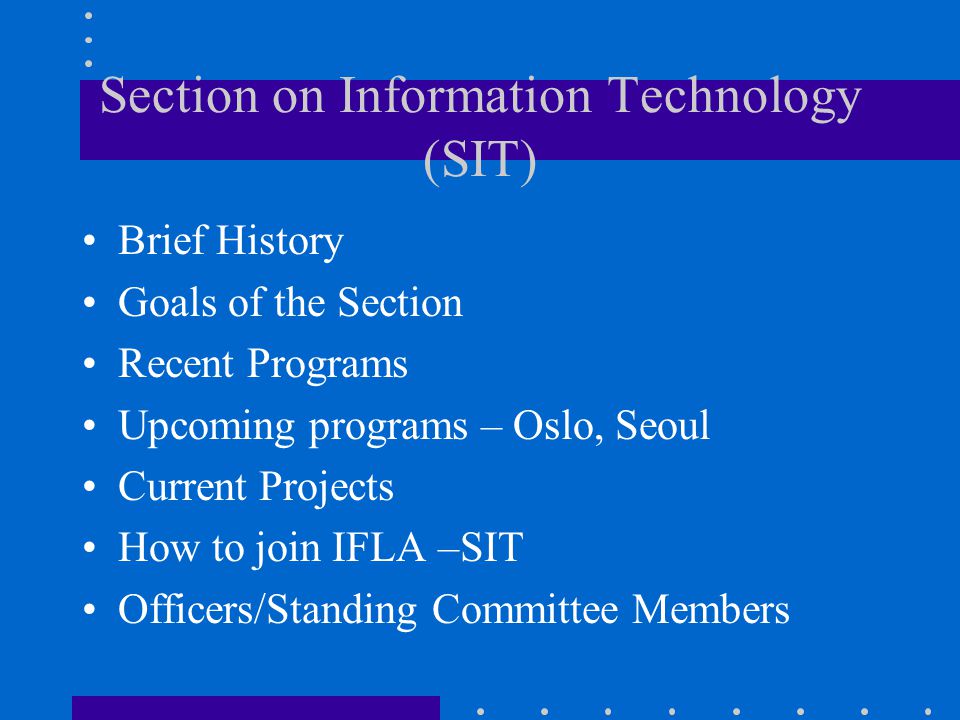 Section on Information Technology (SIT)

• Brief History
• Goals of the Section
• Recent Programs
• Upcoming programs – Oslo, Seoul
• Current Projects
• How to join IFLA –SIT
• Officers/Standing Committee Members